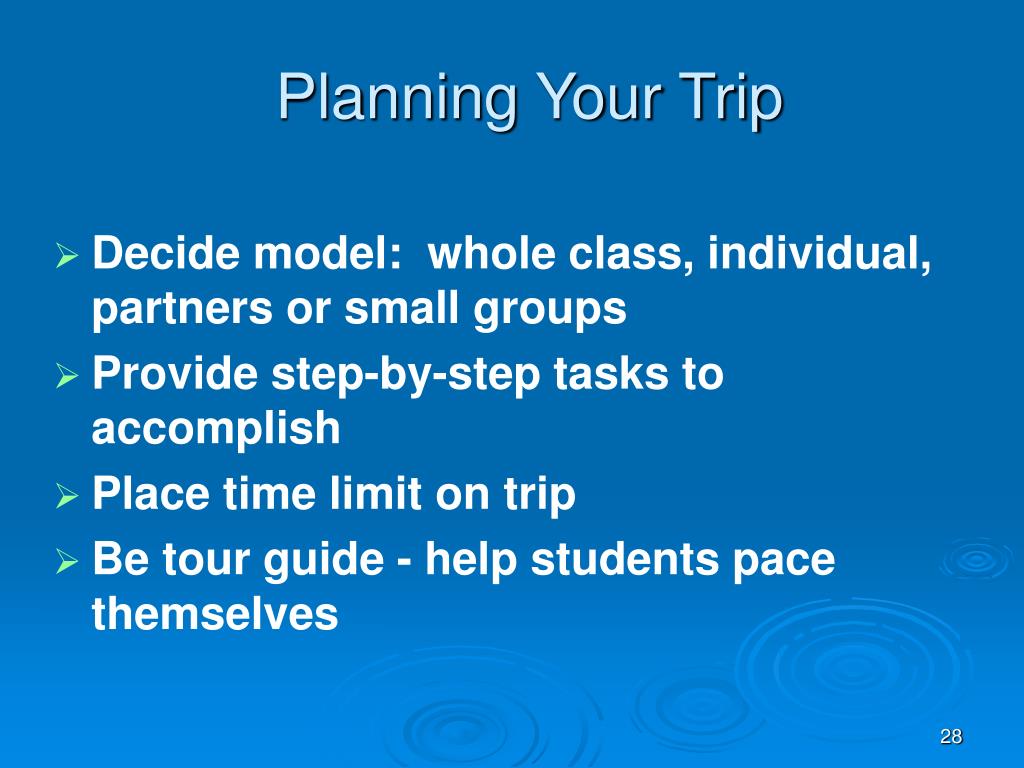 Planning Your Trip

➢ Decide model: whole class, individual, partners or small groups
➢ Provide step-by-step tasks to accomplish
➢ Place time limit on trip
➢ Be tour guide - help students pace themselves

28